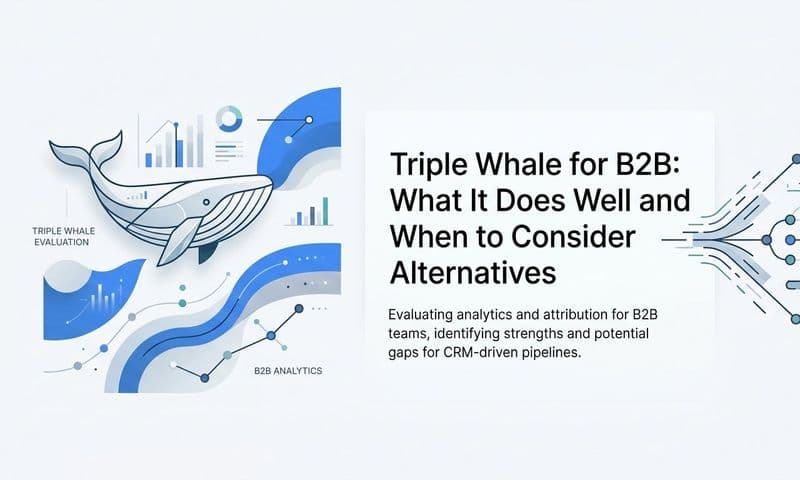 TRIPLE WHALE EVALUATION

B2B ANALYTICS

Triple Whale for B2B: What It Does Well and When to Consider Alternatives

Evaluating analytics and attribution for B2B teams, identifying strengths and potential gaps for CRM-driven pipelines.